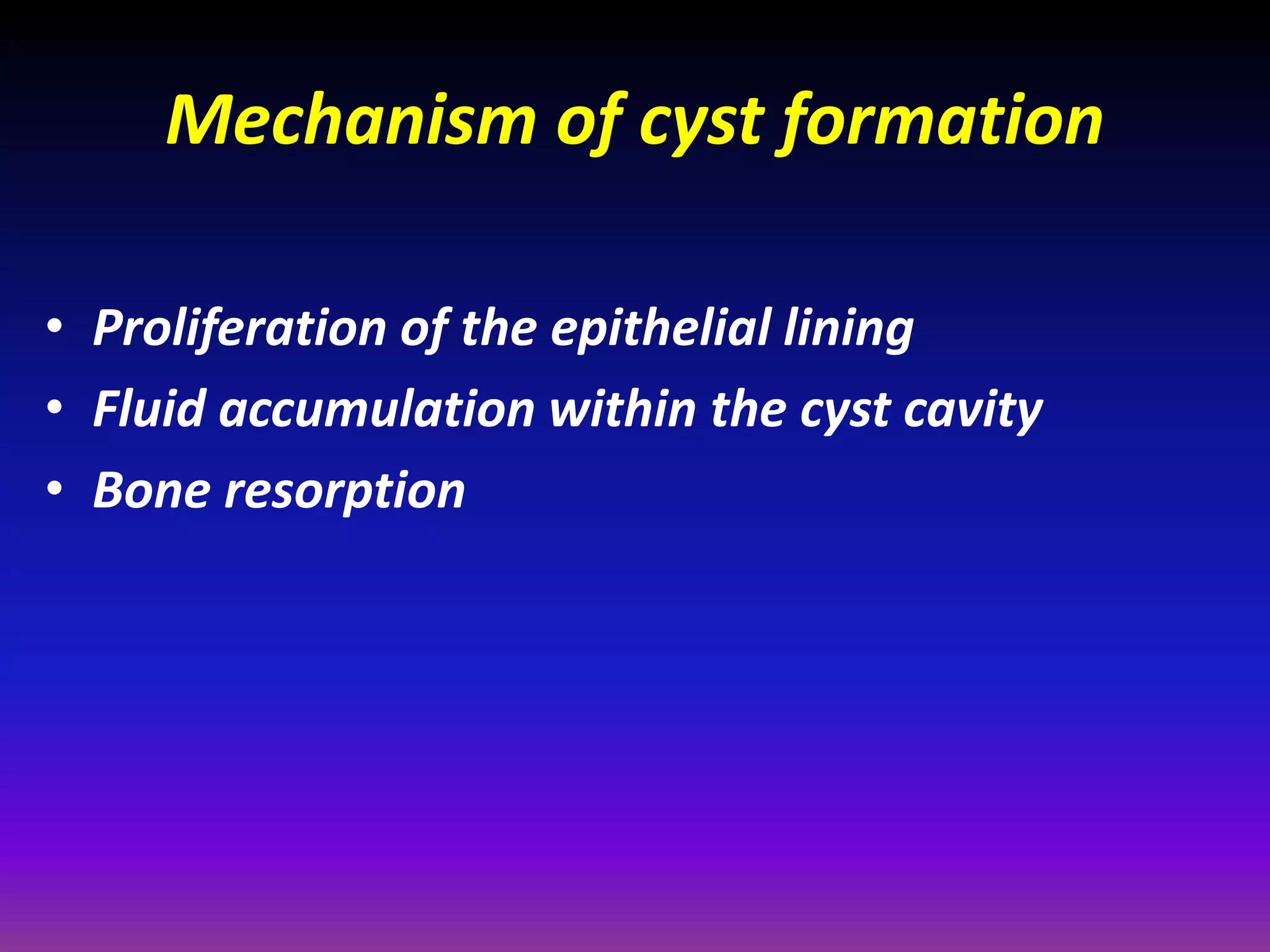 Mechanism of cyst formation

• Proliferation of the epithelial lining
• Fluid accumulation within the cyst cavity
• Bone resorption